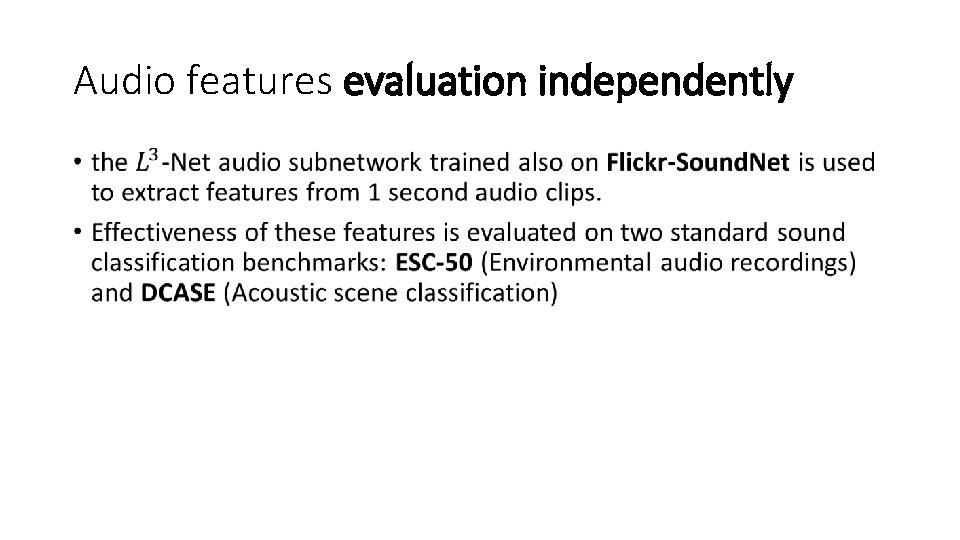 Audio features evaluation independently

• the $L^3$-Net audio subnetwork trained also on Flickr-SoundNet is used to extract features from 1 second audio clips.

• Effectiveness of these features is evaluated on two standard sound classification benchmarks: ESC-50 (Environmental audio recordings) and DCASE (Acoustic scene classification)